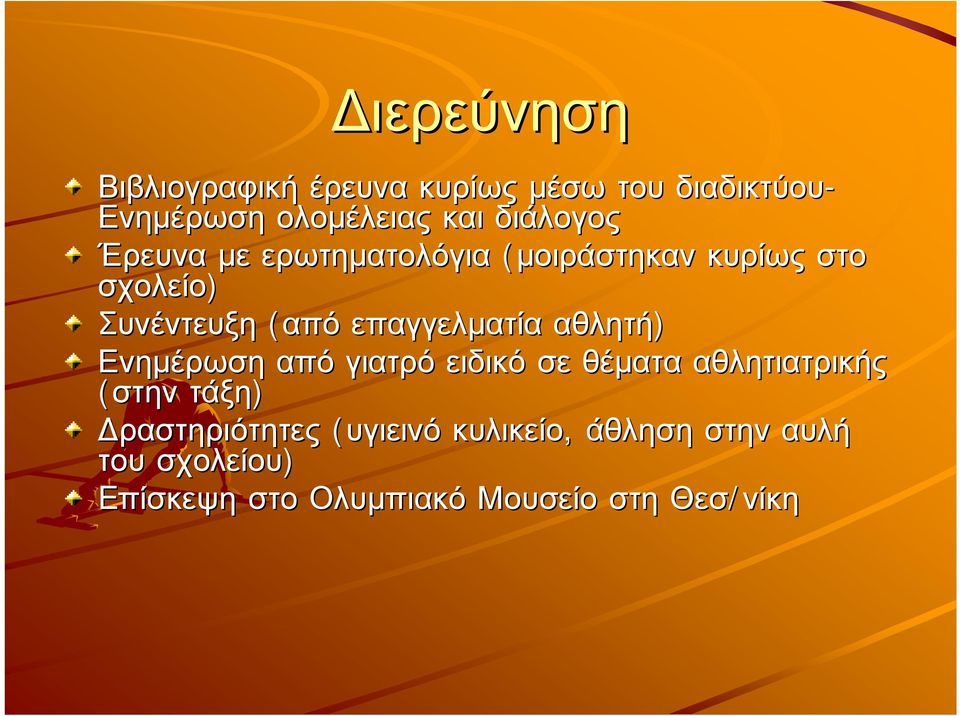 Διερεύνηση

Βιβλιογραφική έρευνα κυρίως μέσω του διαδικτύου- Ενημέρωση ολομέλειας και διάλογος

Έρευνα με ερωτηματολόγια (μοιράστηκαν κυρίως στο σχολείο)

Συνέντευξη (από επαγγελματία αθλητή)

Ενημέρωση από γιατρό ειδικό σε θέματα αθλητιατρικής (στην τάξη)

Δραστηριότητες (υγιεινό κυλικείο, άθληση στην αυλή του σχολείου)

Επίσκεψη στο Ολυμπιακό Μουσείο στη Θεσ/νίκη